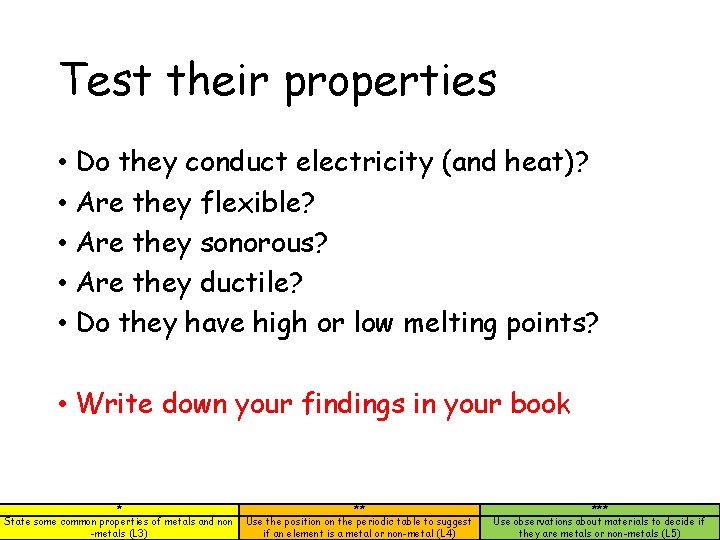 Test their properties

• Do they conduct electricity (and heat)?
• Are they flexible?
• Are they sonorous?
• Are they ductile?
• Do they have high or low melting points?

• Write down your findings in your book

| * | ** | *** |
|---|---|---|
| State some common properties of metals and non-metals (L3) | Use the position on the periodic table to suggest if an element is a metal or non-metal (L4) | Use observations about materials to decide if they are metals or non-metals (L5) |